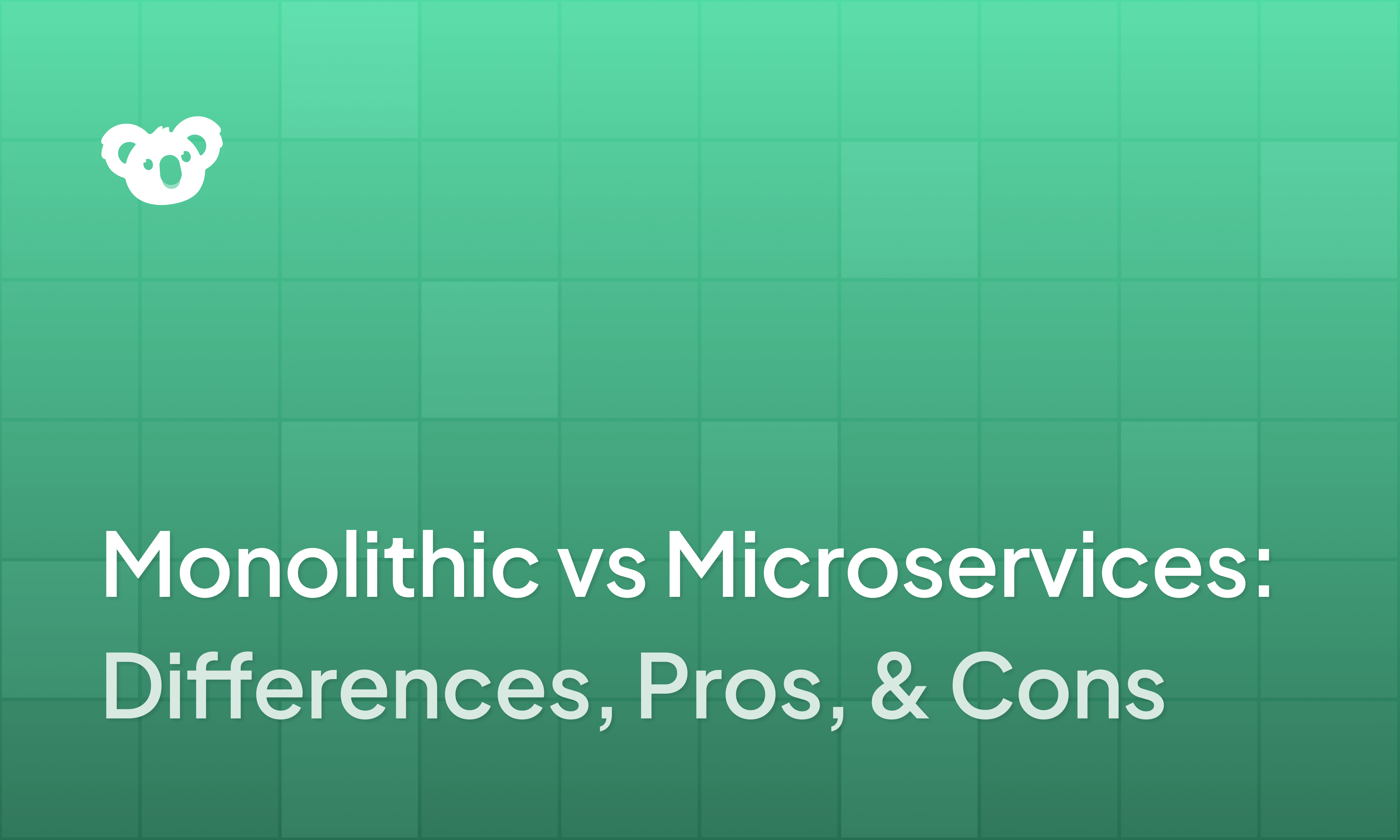 Monolithic vs Microservices: Differences, Pros, & Cons